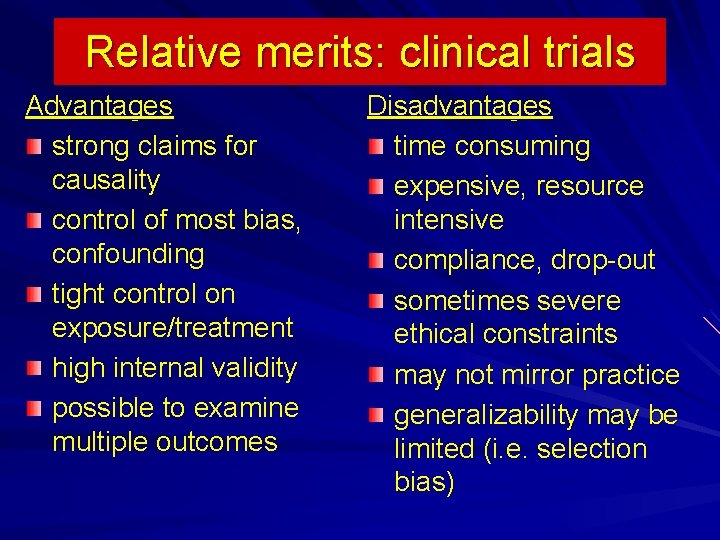 Relative merits: clinical trials

Advantages
- strong claims for causality
- control of most bias, confounding
- tight control on exposure/treatment
- high internal validity
- possible to examine multiple outcomes

Disadvantages
- time consuming
- expensive, resource intensive
- compliance, drop-out
- sometimes severe ethical constraints
- may not mirror practice
- generalizability may be limited (i.e. selection bias)